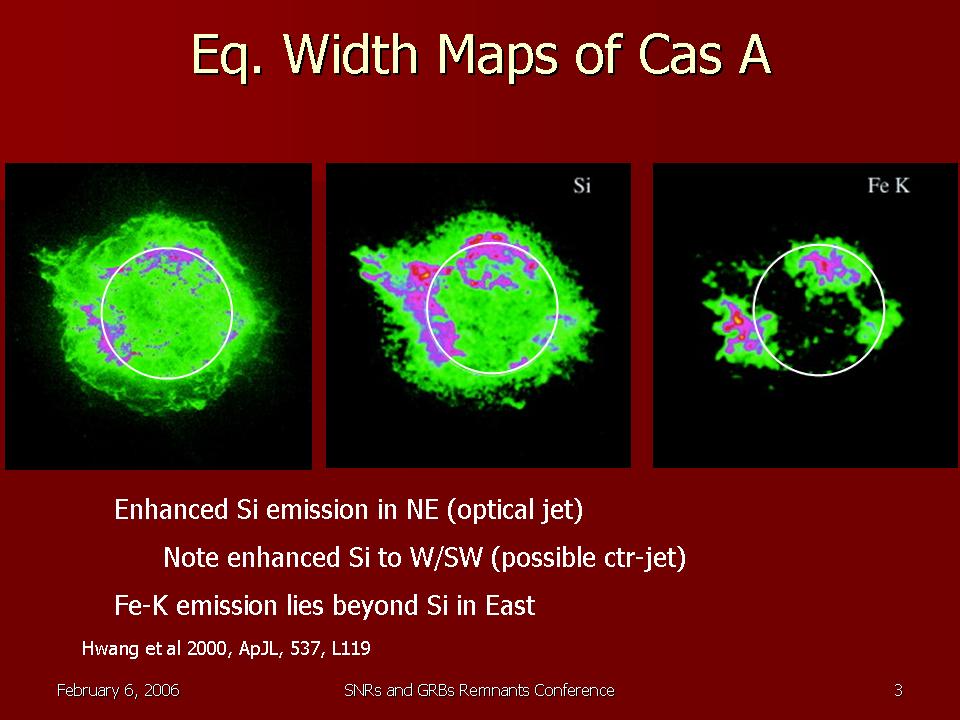 Eq. Width Maps of Cas A

Si

Fe K

Enhanced Si emission in NE (optical jet)

Note enhanced Si to W/SW (possible ctr-jet)

Fe-K emission lies beyond Si in East

Hwang et al 2000, ApJL, 537, L119

February 6, 2006

SNRs and GRBs Remnants Conference

3